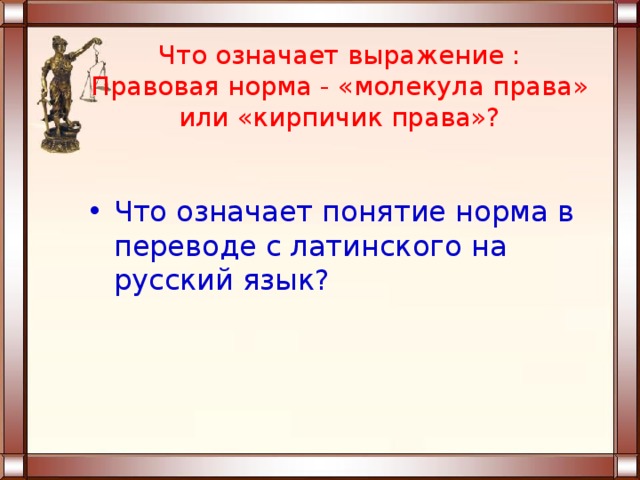 Что означает выражение : Правовая норма - «молекула права» или «кирпичик права»?

• Что означает понятие норма в переводе с латинского на русский язык?